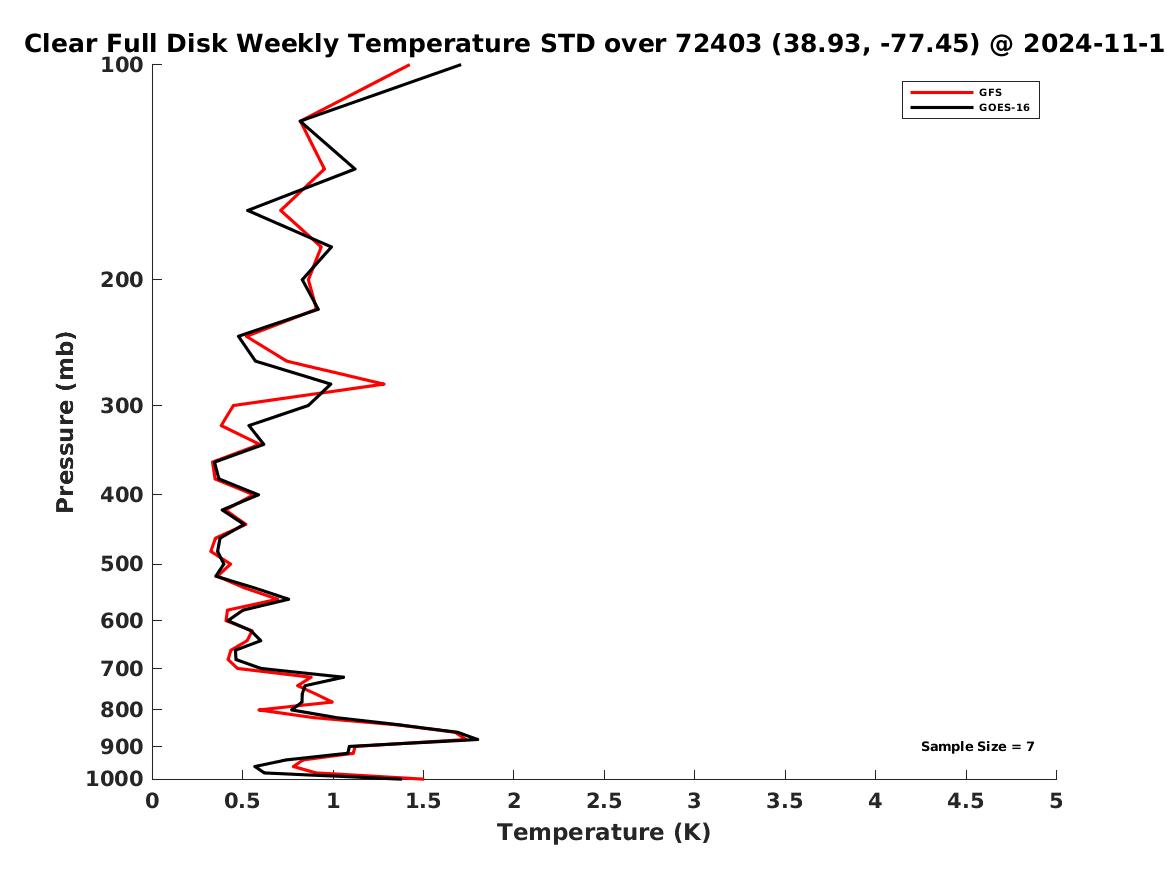 Clear Full Disk Weekly Temperature STD over 72403 (38.93, -77.45) @ 2024-11-1

GFS
GOES-16

Pressure (mb)

100
200
300
400
500
600
700
800
900
1000

Sample Size = 7

0
0.5
1
1.5
2
2.5
3
3.5
4
4.5
5

Temperature (K)